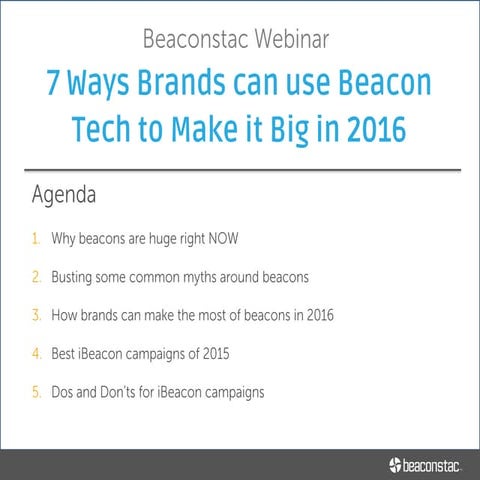 Beaconstac Webinar

7 Ways Brands can use Beacon Tech to Make it Big in 2016

Agenda

1. Why beacons are huge right NOW
2. Busting some common myths around beacons
3. How brands can make the most of beacons in 2016
4. Best iBeacon campaigns of 2015
5. Dos and Don'ts for iBeacon campaigns

beaconstac